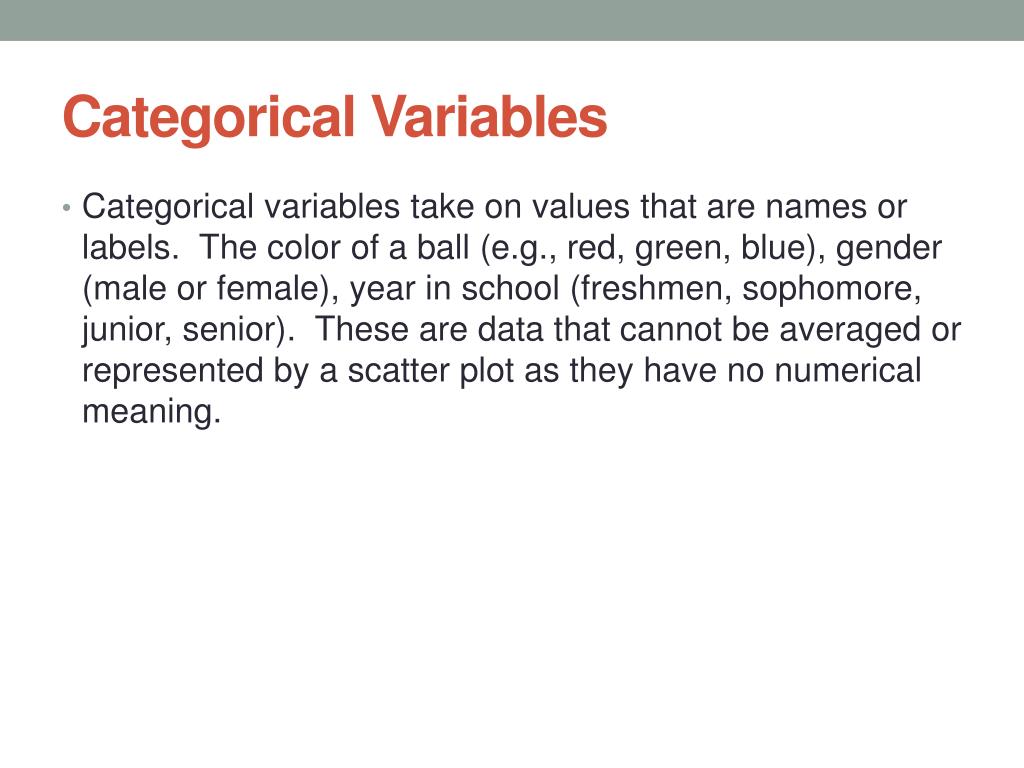 Categorical Variables

• Categorical variables take on values that are names or labels.  The color of a ball (e.g., red, green, blue), gender (male or female), year in school (freshmen, sophomore, junior, senior).  These are data that cannot be averaged or represented by a scatter plot as they have no numerical meaning.